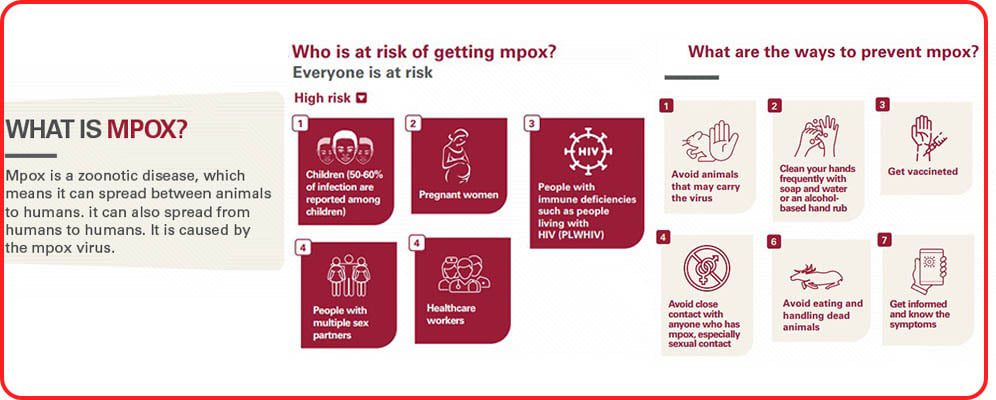 WHAT IS MPOX?

Mpox is a zoonotic disease, which means it can spread between animals to humans. it can also spread from humans to humans. It is caused by the mpox virus.

Who is at risk of getting mpox?
Everyone is at risk

High risk

1
Children (50-60% of infection are reported among children)

2
Pregnant women

3
HIV
People with immune deficiencies such as people living with HIV (PLWHIV)

4
People with multiple sex partners

4
Healthcare workers

What are the ways to prevent mpox?

1
Avoid animals that may carry the virus

2
Clean your hands frequently with soap and water or an alcohol-based hand rub

3
Get vaccineted

4
Avoid close contact with anyone who has mpox, especially sexual contact

6
Avoid eating and handling dead animals

7
Get informed and know the symptoms